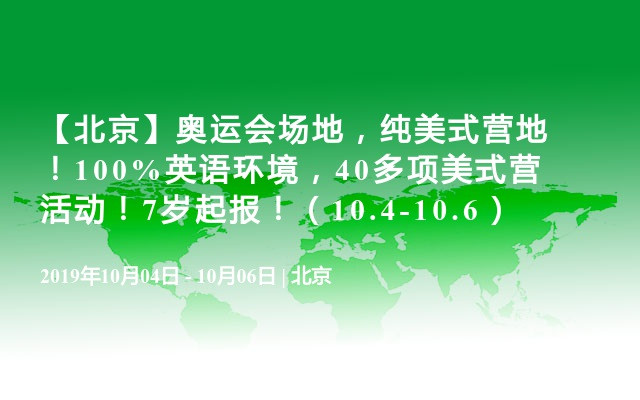 【北京】奥运会场地，纯美式营地！100%英语环境，40多项美式营活动！7岁起报！（10.4-10.6）

2019年10月04日 - 10月06日 | 北京